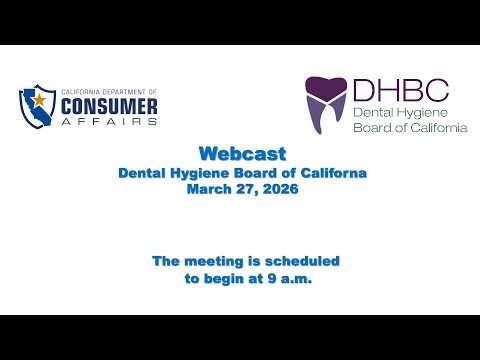 CALIFORNIA DEPARTMENT OF
CONSUMER
AFFAIRS

DHBC
Dental Hygiene
Board of California

Webcast
Dental Hygiene Board of Californa
March 27, 2026

The meeting is scheduled to begin at 9 a.m.